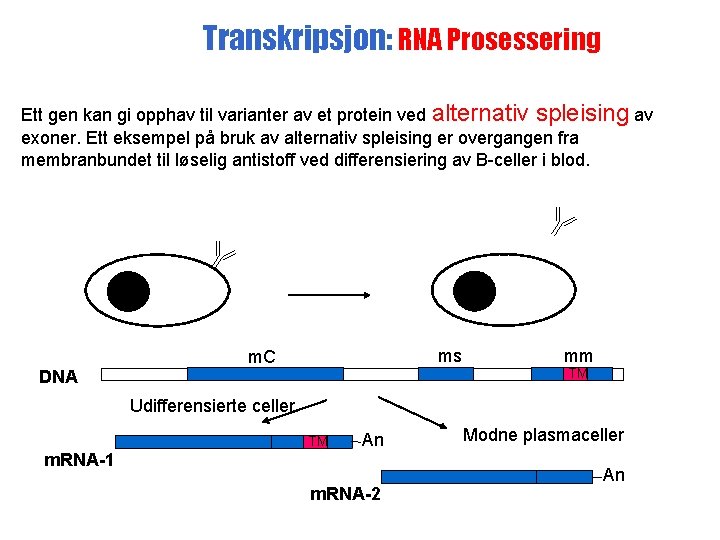 Transkripsjon: RNA Prosessering

Ett gen kan gi opphav til varianter av et protein ved alternativ spleising av exoner. Ett eksempel på bruk av alternativ spleising er overgangen fra membranbundet til løselig antistoff ved differensiering av B-celler i blod.

mC

ms

mm

DNA

TM

Udifferensierte celler

Modne plasmaceller

TM

An

mRNA-1

An

mRNA-2